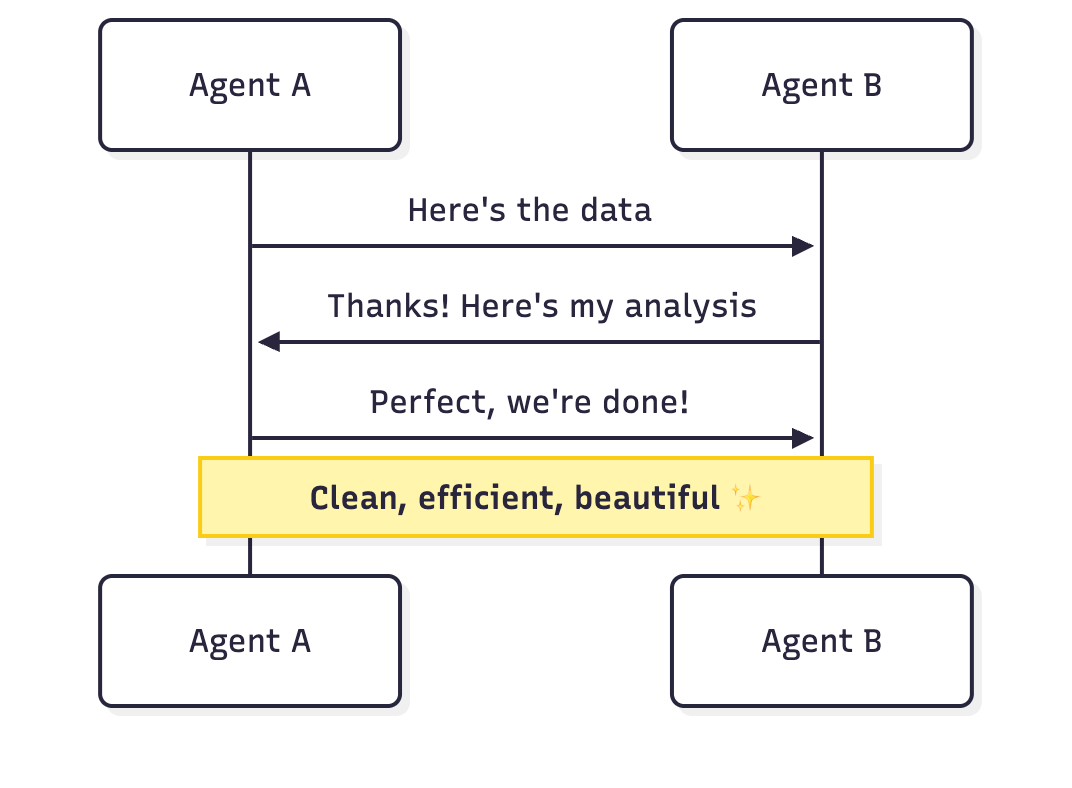 Agent A

Agent B

Here's the data

Thanks! Here's my analysis

Perfect, we're done!

Clean, efficient, beautiful ✨

Agent A

Agent B